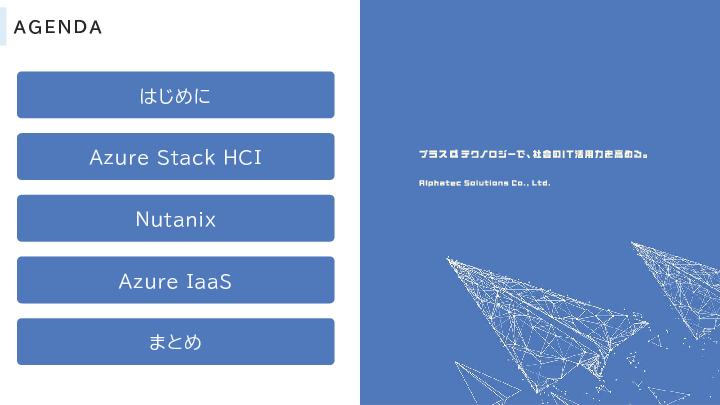 AGENDA

はじめに

Azure Stack HCI

Nutanix

Azure IaaS

まとめ

プラスα テクノロジーで、社会のIT活用力を高める。

Alphatec Solutions Co., Ltd.